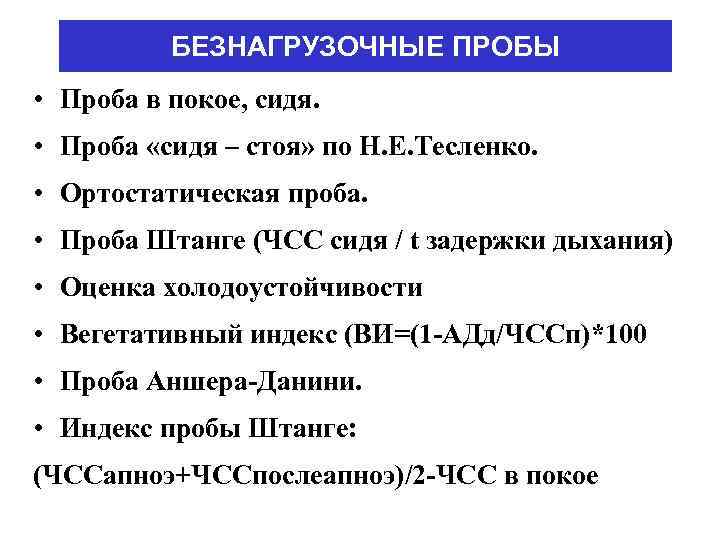 БЕЗНАГРУЗОЧНЫЕ ПРОБЫ

• Проба в покое, сидя.

• Проба «сидя – стоя» по Н.Е.Тесленко.

• Ортостатическая проба.

• Проба Штанге (ЧСС сидя / t задержки дыхания)

• Оценка холодоустойчивости

• Вегетативный индекс (ВИ=(1-АДд/ЧССп)*100

• Проба Аншера-Данини.

• Индекс пробы Штанге:

(ЧССапноэ+ЧССпослеапноэ)/2-ЧСС в покое